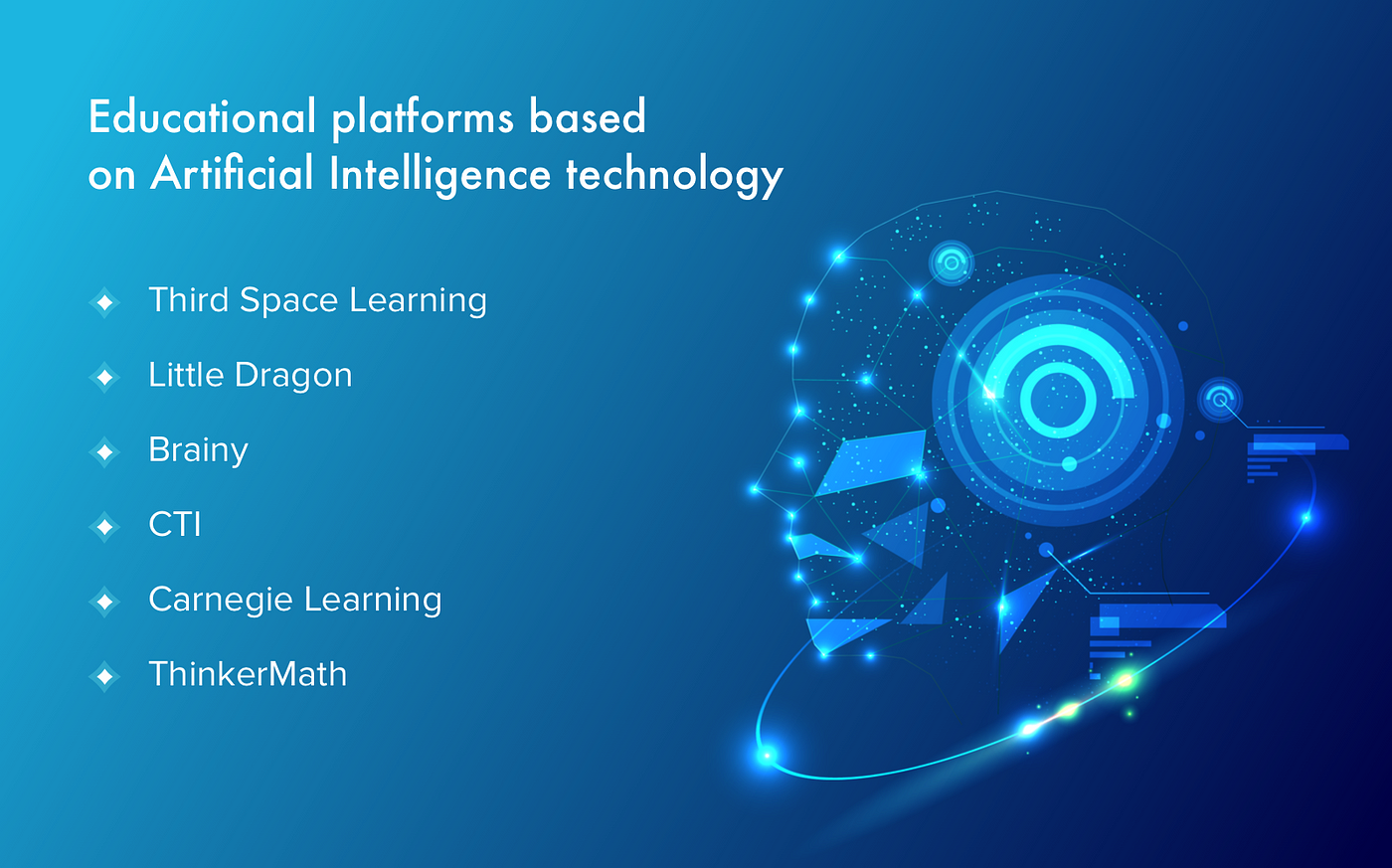 Educational platforms based on Artificial Intelligence technology

Third Space Learning

Little Dragon

Brainy

CTI

Carnegie Learning

ThinkerMath